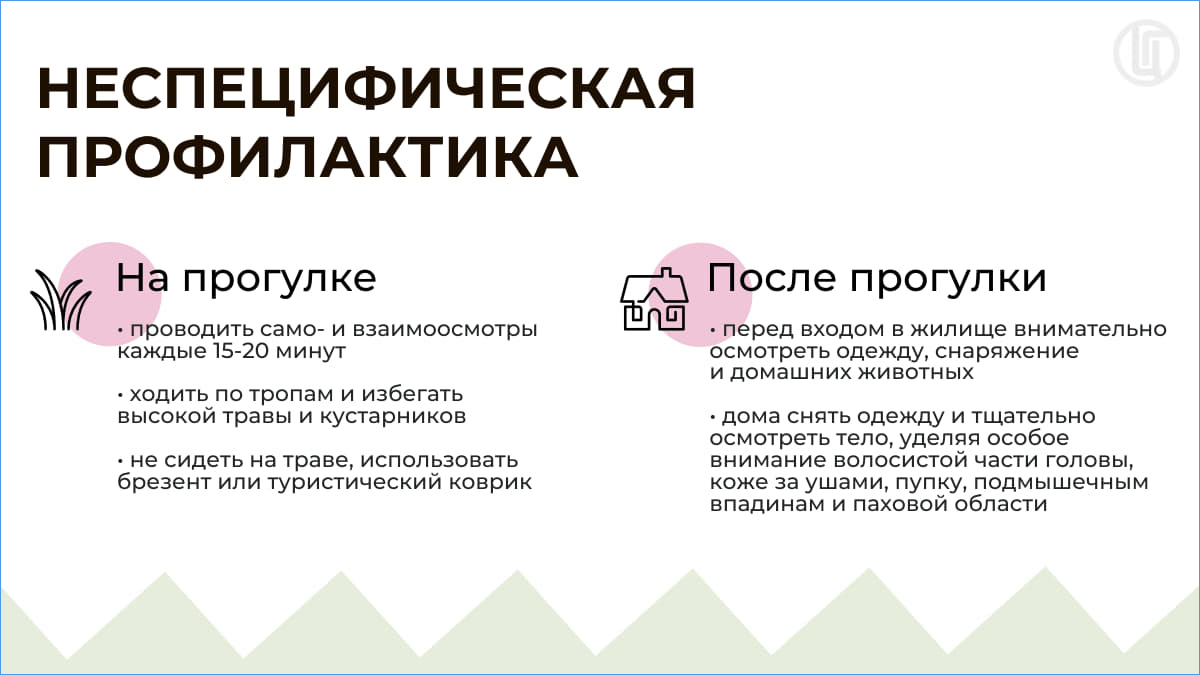 НЕСПЕЦИФИЧЕСКАЯ ПРОФИЛАКТИКА

На прогулке

• проводить само- и взаимоосмотры каждые 15-20 минут

• ходить по тропам и избегать высокой травы и кустарников

• не сидеть на траве, использовать брезент или туристический коврик

После прогулки

• перед входом в жилище внимательно осмотреть одежду, снаряжение и домашних животных

• дома снять одежду и тщательно осмотреть тело, уделяя особое внимание волосистой части головы, коже за ушами, пупку, подмышечным впадинам и паховой области